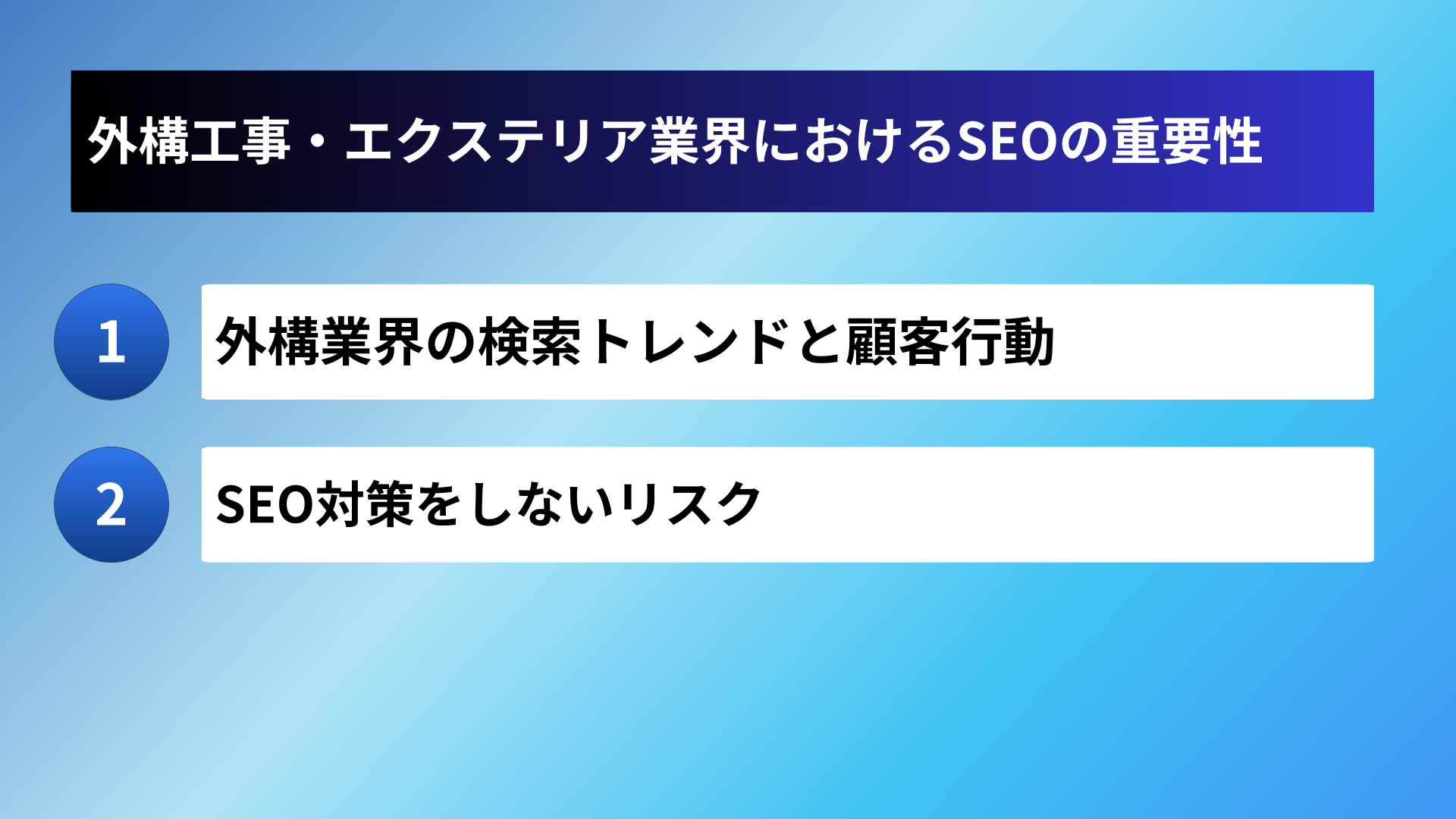 外構工事・エクステリア業界におけるSEOの重要性

1
外構業界の検索トレンドと顧客行動

2
SEO対策をしないリスク